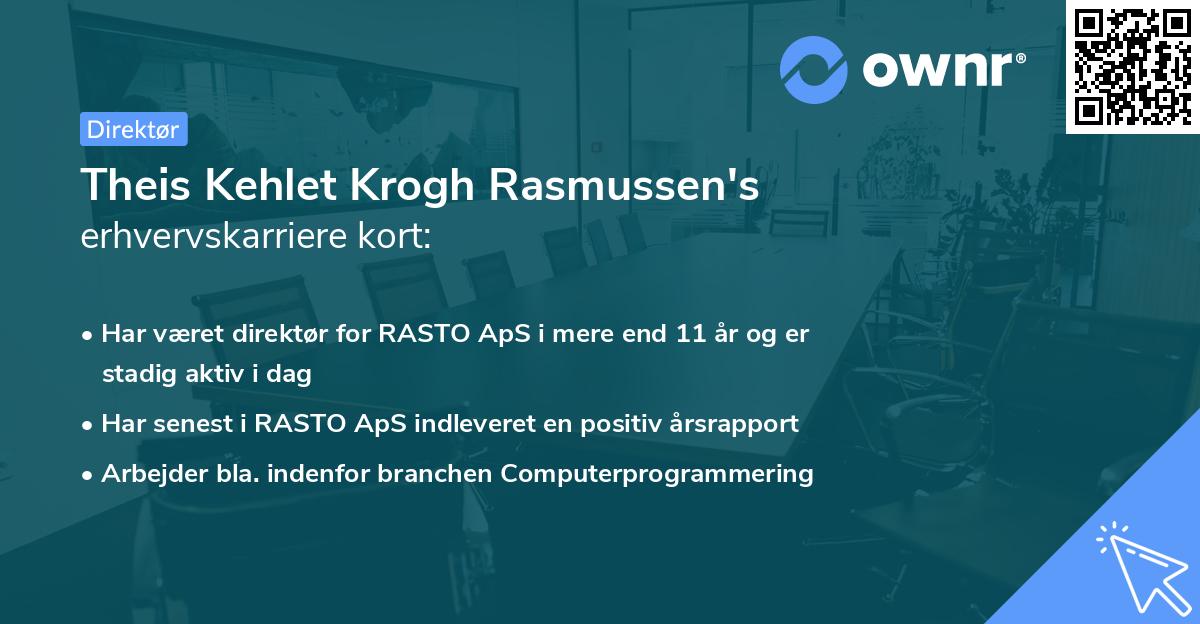 ownr®

Direktør

Theis Kehlet Krogh Rasmussen's
erhvervskarriere kort:

• Har været direktør for RASTO ApS i mere end 11 år og er stadig aktiv i dag
• Har senest i RASTO ApS indleveret en positiv årsrapport
• Arbejder bla. indenfor branchen Computerprogrammering